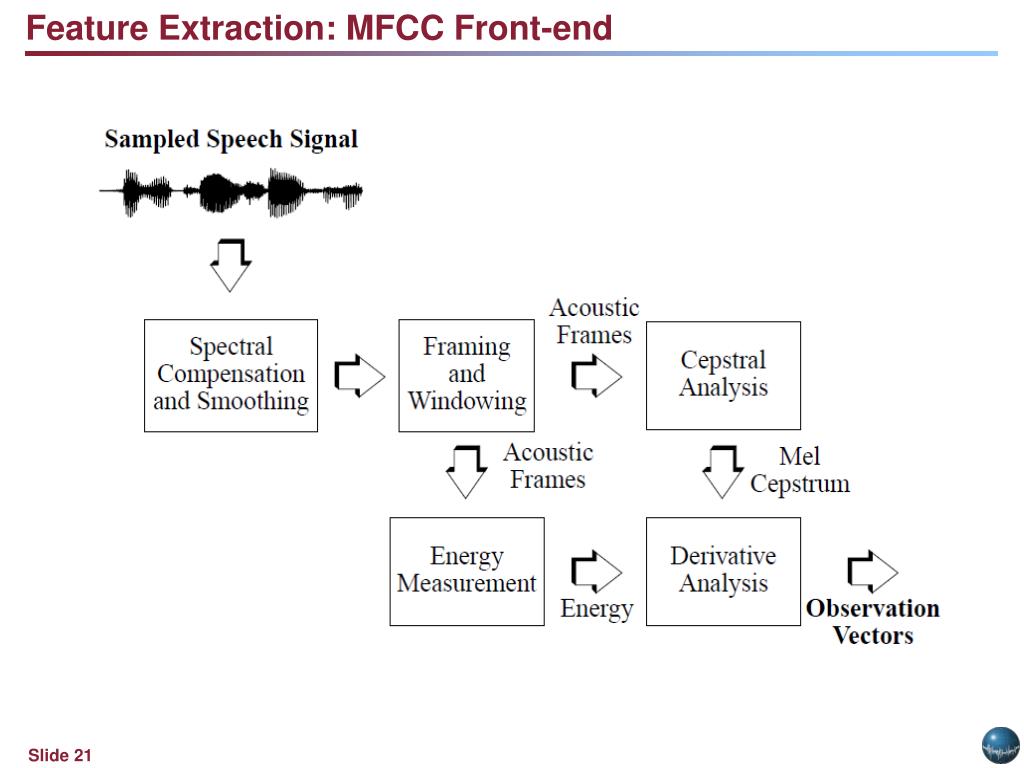 Feature Extraction: MFCC Front-end

Sampled Speech Signal

Spectral Compensation and Smoothing

Framing and Windowing

Acoustic Frames

Cepstral Analysis

Acoustic Frames

Mel Cepstrum

Energy Measurement

Energy

Derivative Analysis

Observation Vectors

Slide 21